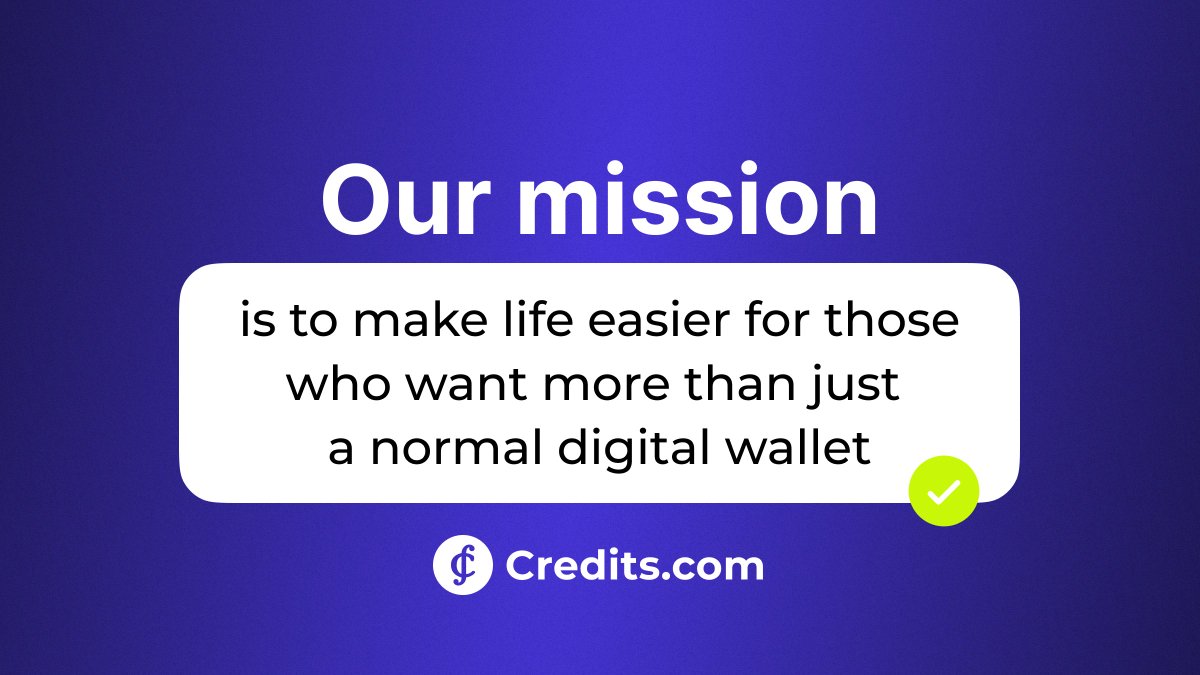 Our mission

is to make life easier for those who want more than just a normal digital wallet

Credits.com